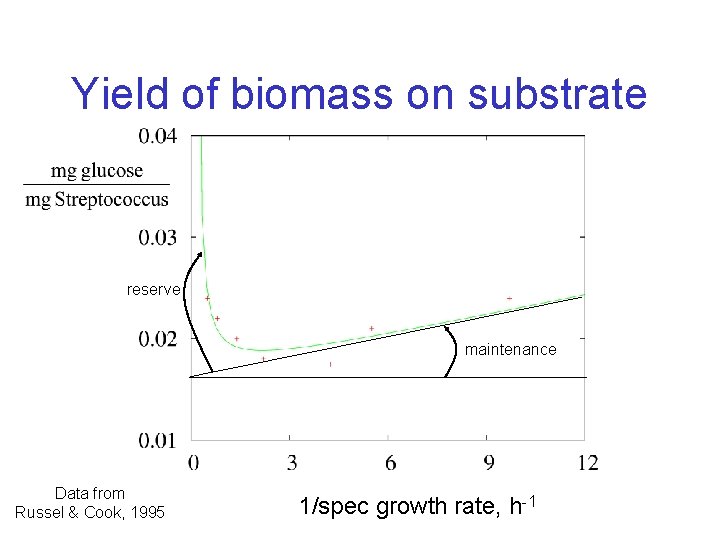 Yield of biomass on substrate

$\frac{\text{mg glucose}}{\text{mg Streptococcus}}$

0.04

0.03

0.02

0.01

reserve

maintenance

0 3 6 9 12

Data from
Russel & Cook, 1995

1/spec growth rate, $h^{-1}$